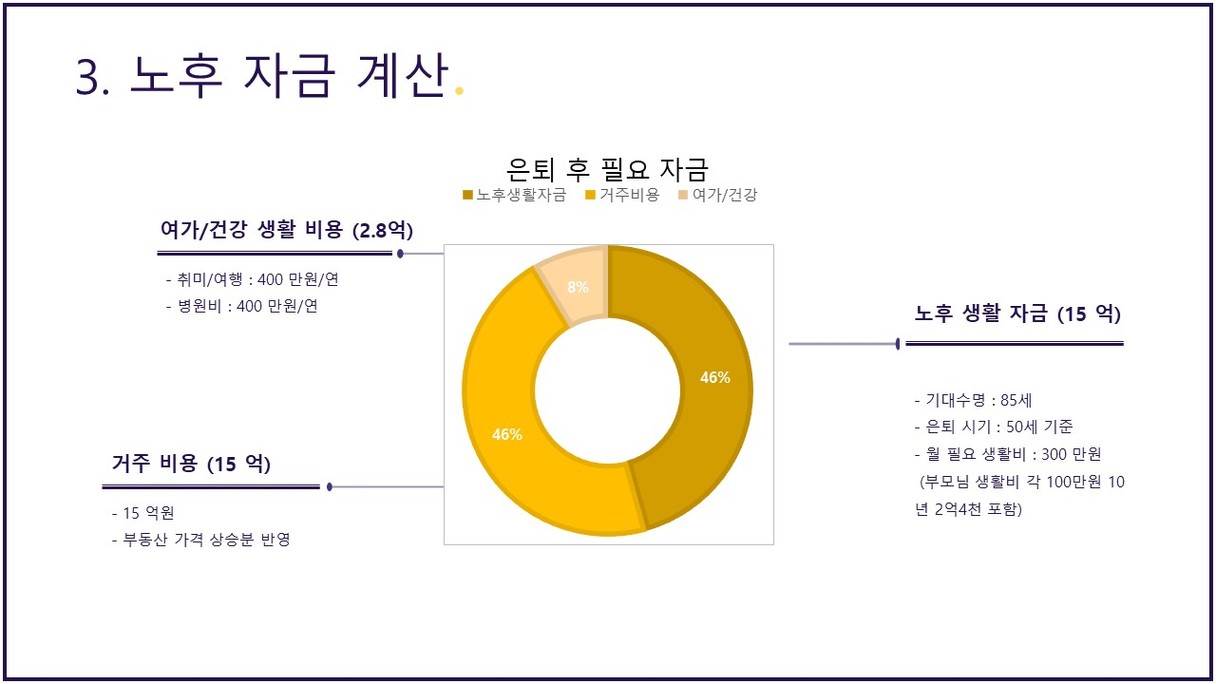 3. 노후 자금 계산.

은퇴 후 필요 자금

노후생활자금 거주비용 여가/건강

8%

46%

46%

여가/건강 생활 비용 (2.8억)

- 취미/여행 : 400 만원/연
- 병원비 : 400 만원/연

거주 비용 (15 억)

- 15 억원
- 부동산 가격 상승분 반영

노후 생활 자금 (15 억)

- 기대수명 : 85세
- 은퇴 시기 : 50세 기준
- 월 필요 생활비 : 300 만원 (부모님 생활비 각 100만원 10년 2억4천 포함)